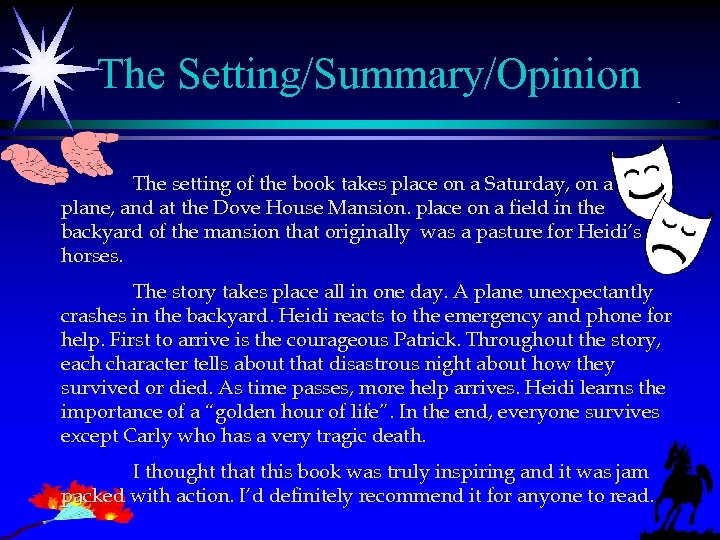 The Setting/Summary/Opinion

The setting of the book takes place on a Saturday, on a plane, and at the Dove House Mansion. place on a field in the backyard of the mansion that originally was a pasture for Heidi's horses.

The story takes place all in one day. A plane unexpectantly crashes in the backyard. Heidi reacts to the emergency and phone for help. First to arrive is the courageous Patrick. Throughout the story, each character tells about that disastrous night about how they survived or died. As time passes, more help arrives. Heidi learns the importance of a "golden hour of life". In the end, everyone survives except Carly who has a very tragic death.

I thought that this book was truly inspiring and it was jam packed with action. I'd definitely recommend it for anyone to read.